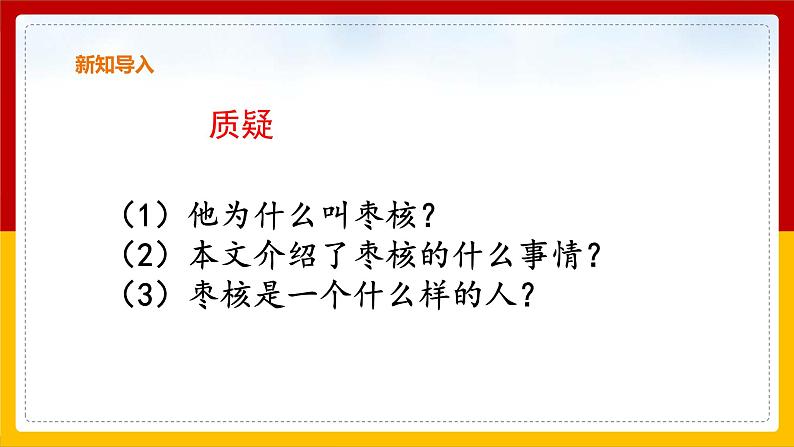 新知导入

质疑

（1）他为什么叫枣核？
（2）本文介绍了枣核的什么事情？
（3）枣核是一个什么样的人？